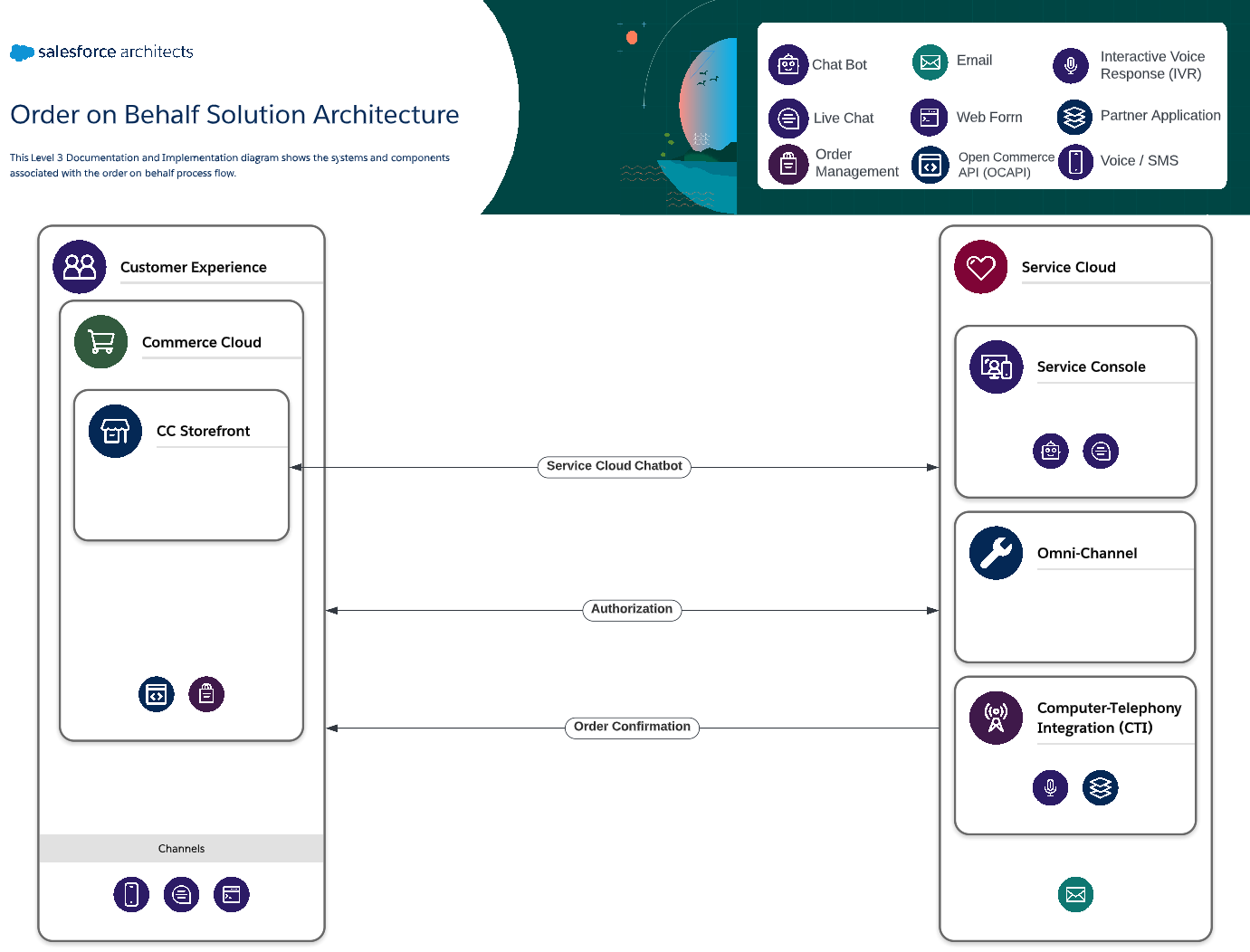 salesforce architects

Order on Behalf Solution Architecture

This Level 3 Documentation and Implementation diagram shows the systems and components associated with the order on behalf process flow.

Chat Bot
Email
Interactive Voice Response (IVR)
Live Chat
Web Form
Partner Application
Order Management
Open Commerce API (OCAPI)
Voice / SMS

Customer Experience

Commerce Cloud

CC Storefront

Channels

Service Cloud Chatbot

Authorization

Order Confirmation

Service Cloud

Service Console

Omni-Channel

Computer-Telephony Integration (CTI)